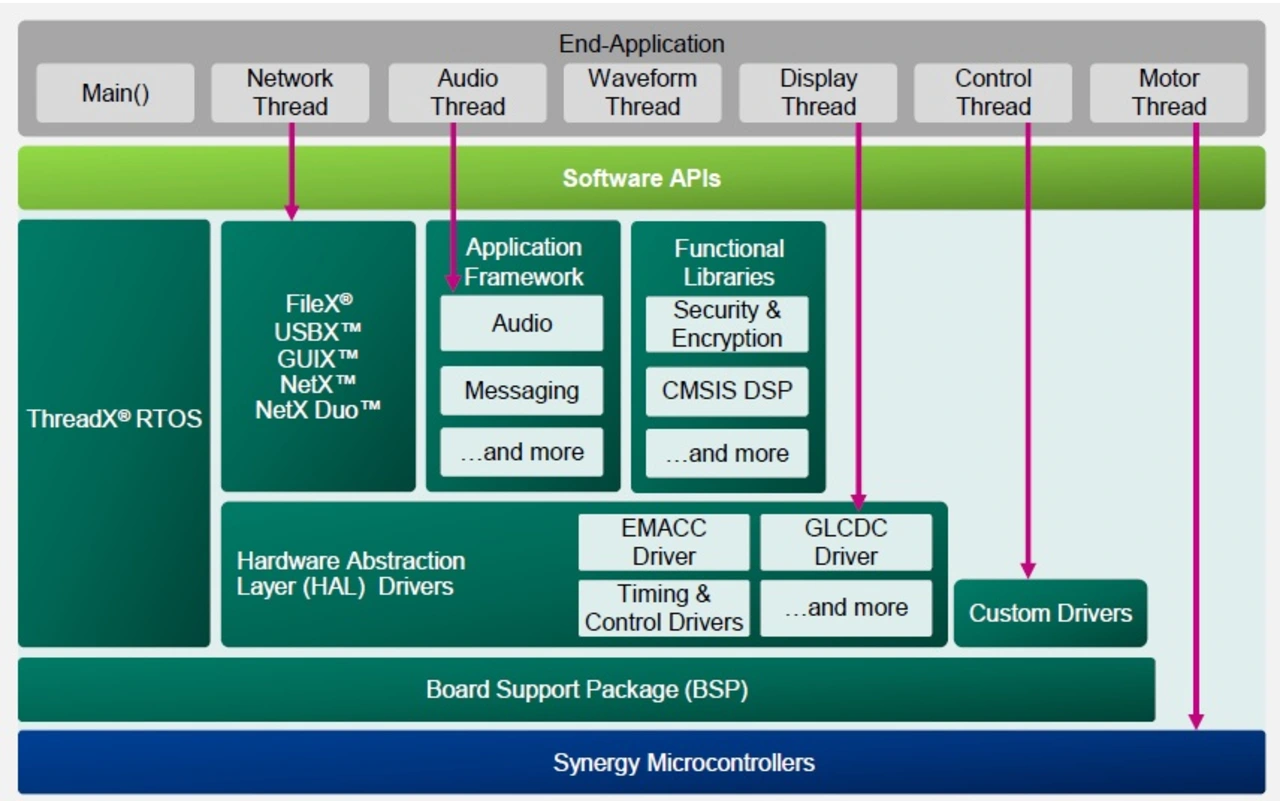 End-Application

Main()

Network Thread

Audio Thread

Waveform Thread

Display Thread

Control Thread

Motor Thread

Software APIs

ThreadX® RTOS

FileX®
USBX™
GUIX™
NetX™
NetX Duo™

Application Framework

Audio

Messaging

...and more

Functional Libraries

Security & Encryption

CMSIS DSP

...and more

Hardware Abstraction Layer (HAL) Drivers

EMACC Driver

GLCDC Driver

Timing & Control Drivers

...and more

Custom Drivers

Board Support Package (BSP)

Synergy Microcontrollers